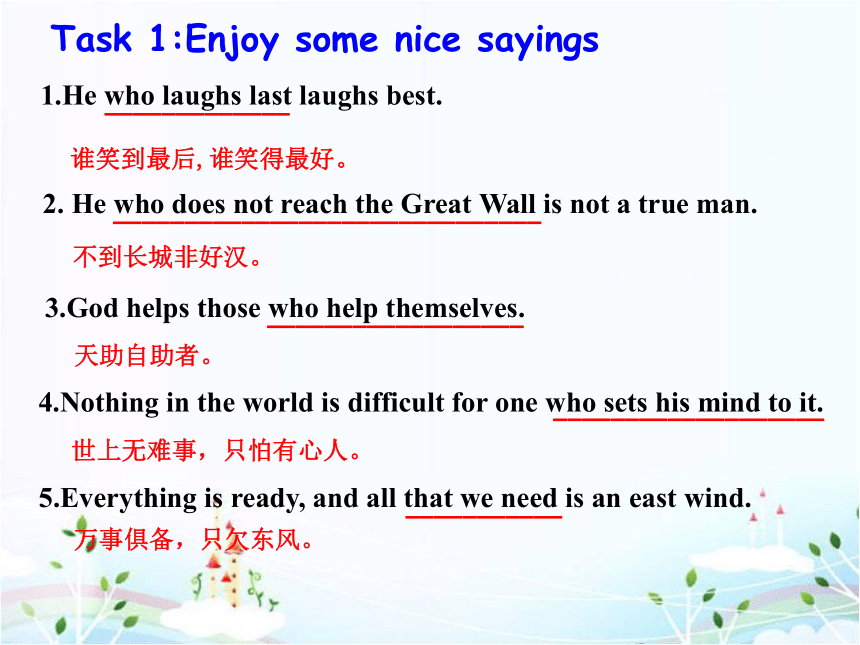 Task 1:Enjoy some nice sayings

1.He who laughs last laughs best.

谁笑到最后,谁笑得最好。

2. He who does not reach the Great Wall is not a true man.

不到长城非好汉。

3.God helps those who help themselves.

天助自助者。

4.Nothing in the world is difficult for one who sets his mind to it.

世上无难事，只怕有心人。

5.Everything is ready, and all that we need is an east wind.

万事俱备，只欠东风。